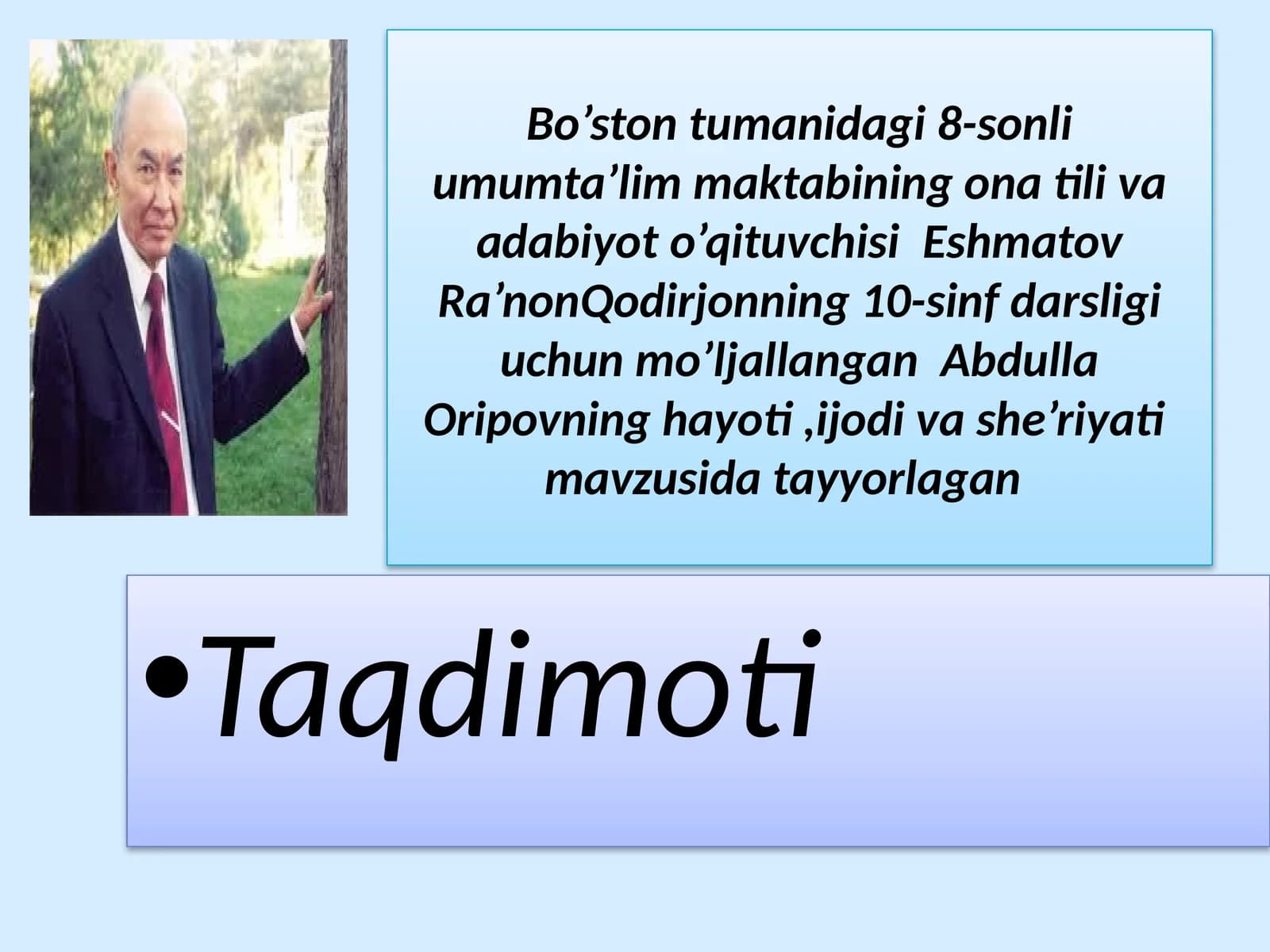 Bo’ston tumanidagi 8-sonli umumta’lim maktabining ona tili va adabiyot o’qituvchisi Eshmatov Ra’nonQodirjonning 10-sinf darsligi uchun mo’ljallangan Abdulla Oripovning hayoti ,ijodi va she’riyati mavzusida tayyorlagan

•Taqdimoti